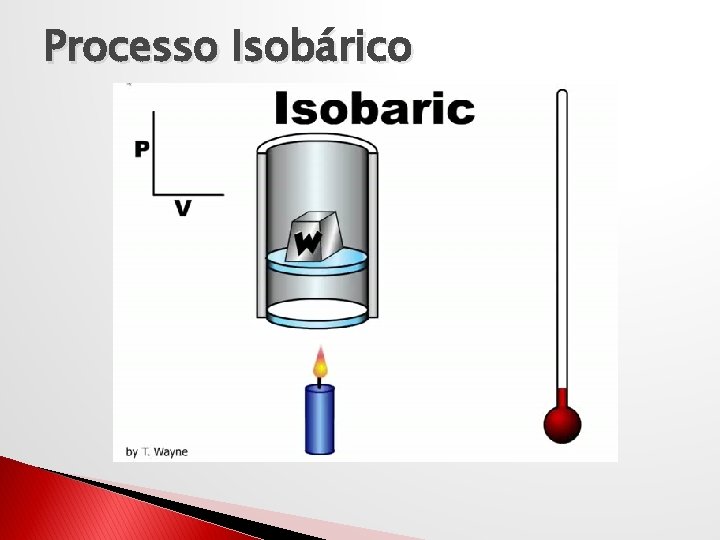 Processo Isobárico

Isobaric

P

V

W

by T. Wayne